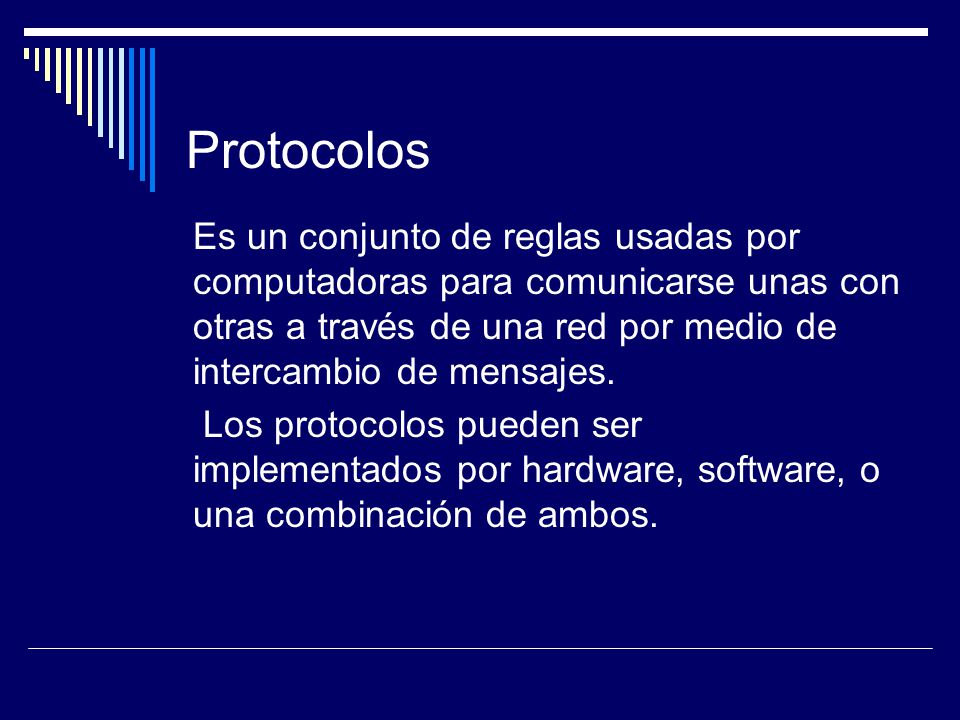 Protocolos

Es un conjunto de reglas usadas por computadoras para comunicarse unas con otras a través de una red por medio de intercambio de mensajes.

Los protocolos pueden ser implementados por hardware, software, o una combinación de ambos.